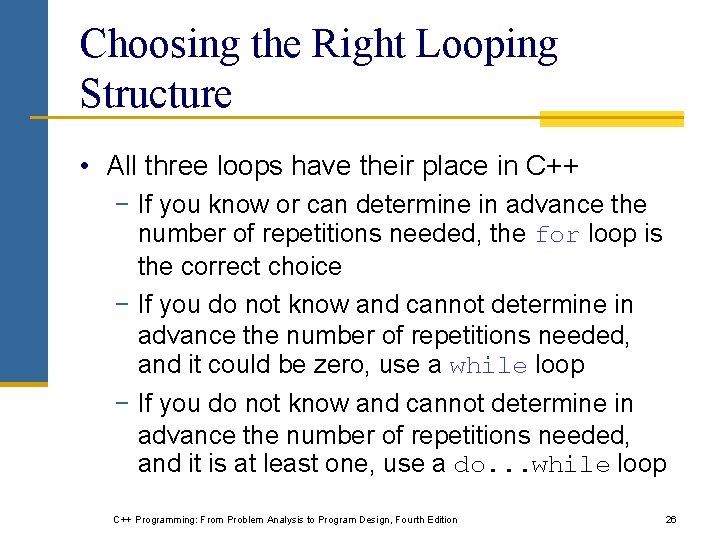 Choosing the Right Looping Structure

• All three loops have their place in C++

– If you know or can determine in advance the number of repetitions needed, the for loop is the correct choice

– If you do not know and cannot determine in advance the number of repetitions needed, and it could be zero, use a while loop

– If you do not know and cannot determine in advance the number of repetitions needed, and it is at least one, use a do...while loop

C++ Programming: From Problem Analysis to Program Design, Fourth Edition

26